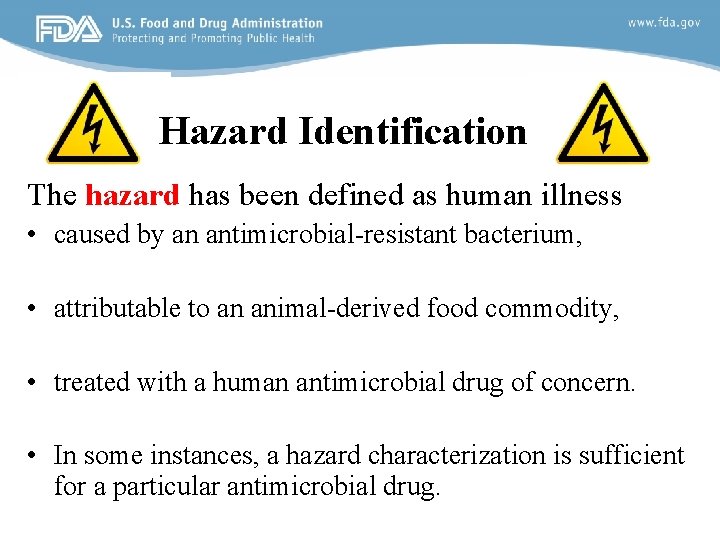 FDA U.S. Food and Drug Administration
Protecting and Promoting Public Health

www.fda.gov

Hazard Identification

The hazard has been defined as human illness

• caused by an antimicrobial-resistant bacterium,

• attributable to an animal-derived food commodity,

• treated with a human antimicrobial drug of concern.

• In some instances, a hazard characterization is sufficient for a particular antimicrobial drug.